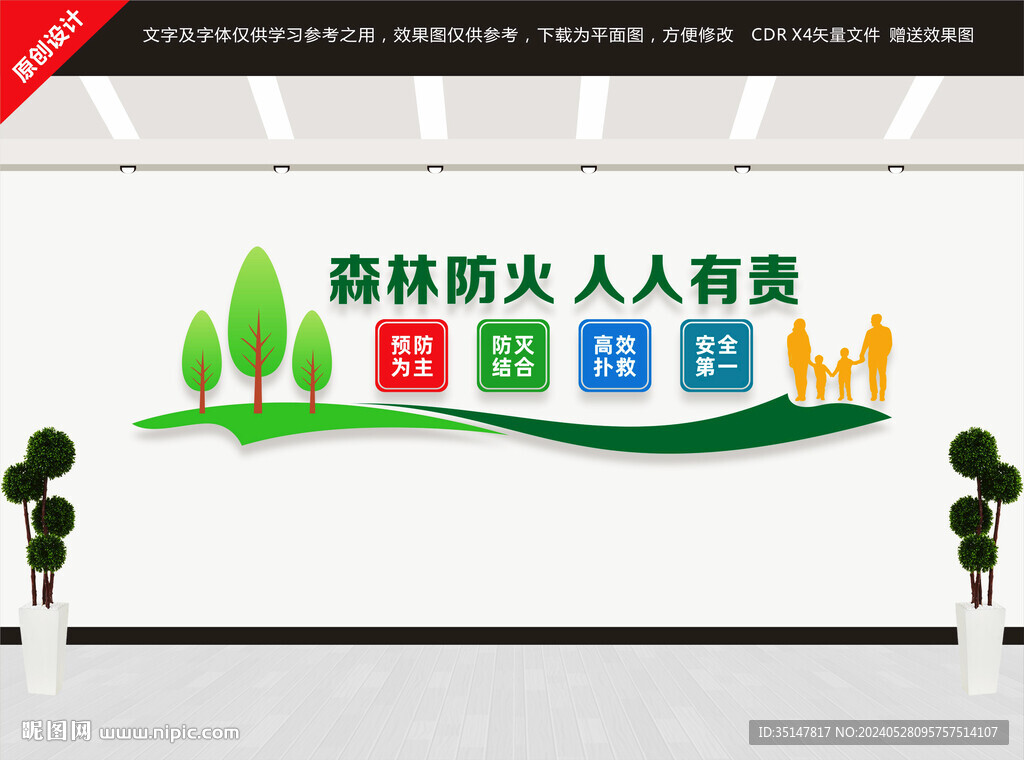 原创设计

文字及字体仅供学习参考之用，效果图仅供参考，下载为平面图，方便修改　CDR X4矢量文件　赠送效果图

森林防火 人人有责

预防为主

防灭结合

高效扑救

安全第一

昵图网 www.nipic.com

ID:35147817 NO:20240528095757514107